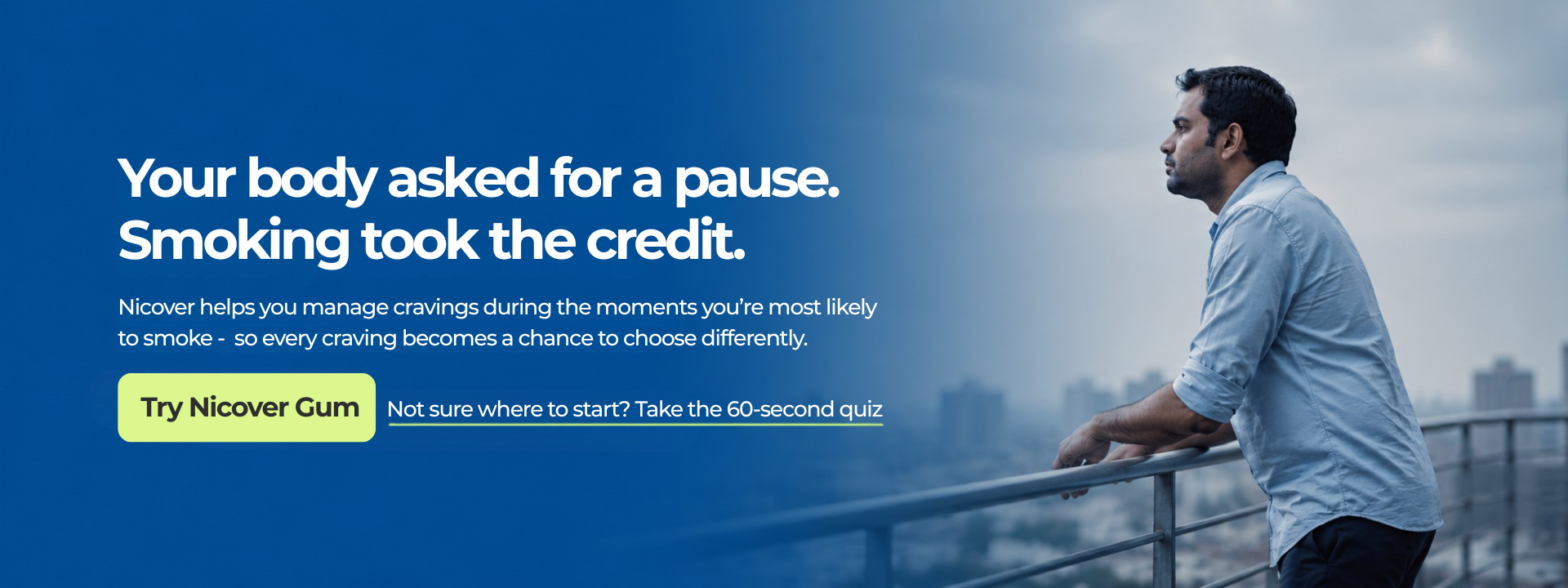 Your body asked for a pause.
Smoking took the credit.

Nicover helps you manage cravings during the moments you're most likely to smoke -  so every craving becomes a chance to choose differently.

Try Nicover Gum

Not sure where to start? Take the 60-second quiz